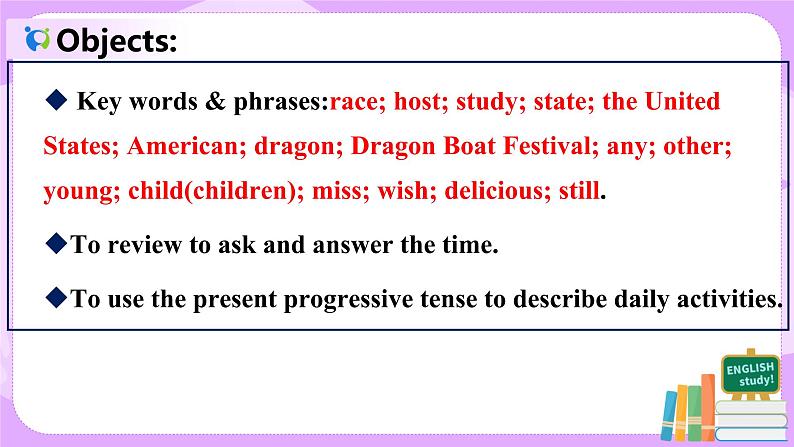 Objects:

◆ Key words & phrases:race; host; study; state; the United States; American; dragon; Dragon Boat Festival; any; other; young; child(children); miss; wish; delicious; still.

◆To review to ask and answer the time.

◆To use the present progressive tense to describe daily activities.

ENGLISH study!